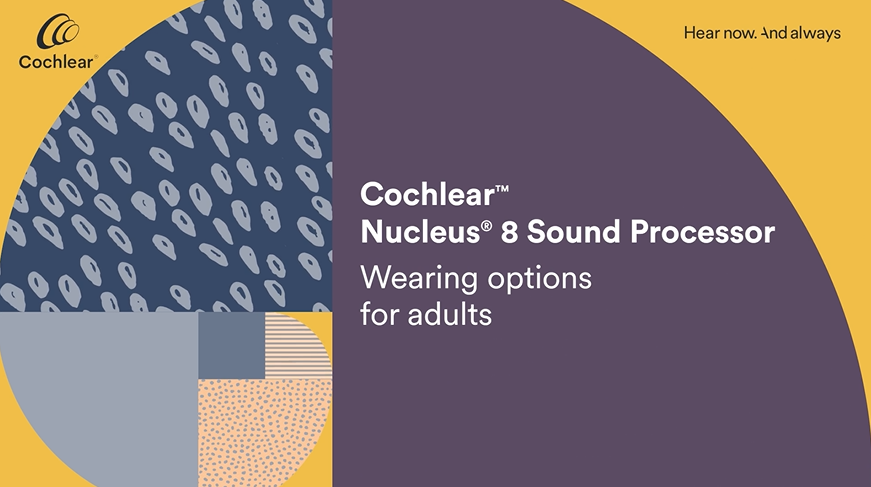 Cochlear®

Hear now. And always

Cochlear™
Nucleus® 8 Sound Processor
Wearing options
for adults